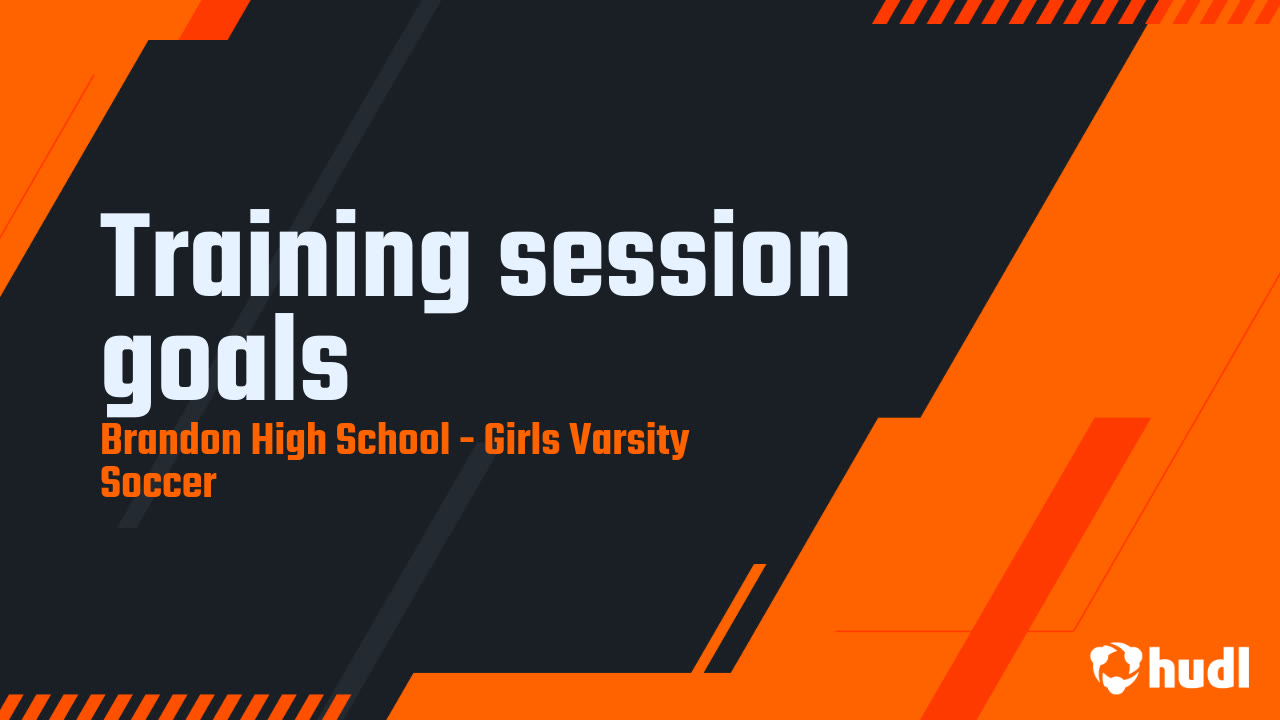 Training session goals

Brandon High School - Girls Varsity Soccer

hudl